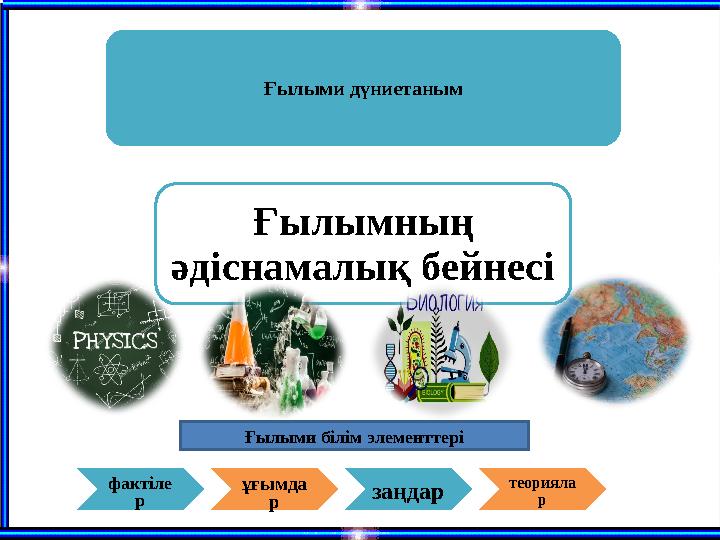 Ғылыми дүниетаным

Ғылымның әдіснамалық бейнесі

PHYSICS

БИОЛОГИЯ

Ғылыми білім элементтері

фактілер

ұғымдар

заңдар

теориялар